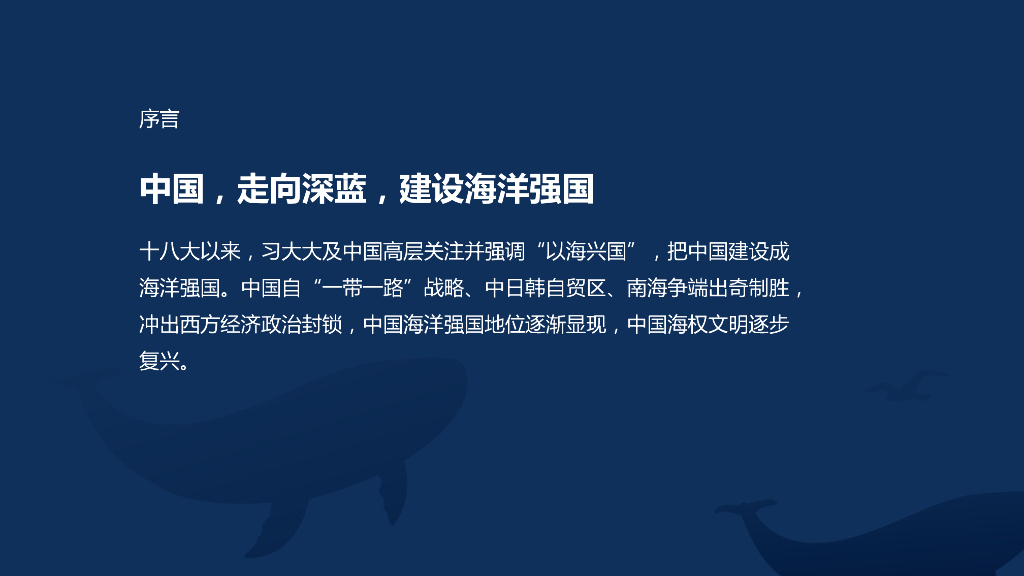 序言

中国，走向深蓝，建设海洋强国

十八大以来，习大大及中国高层关注并强调“以海兴国”，把中国建设成海洋强国。中国自“一带一路”战略、中日韩自贸区、南海争端出奇制胜，冲出西方经济政治封锁，中国海洋强国地位逐渐显现，中国海权文明逐步复兴。